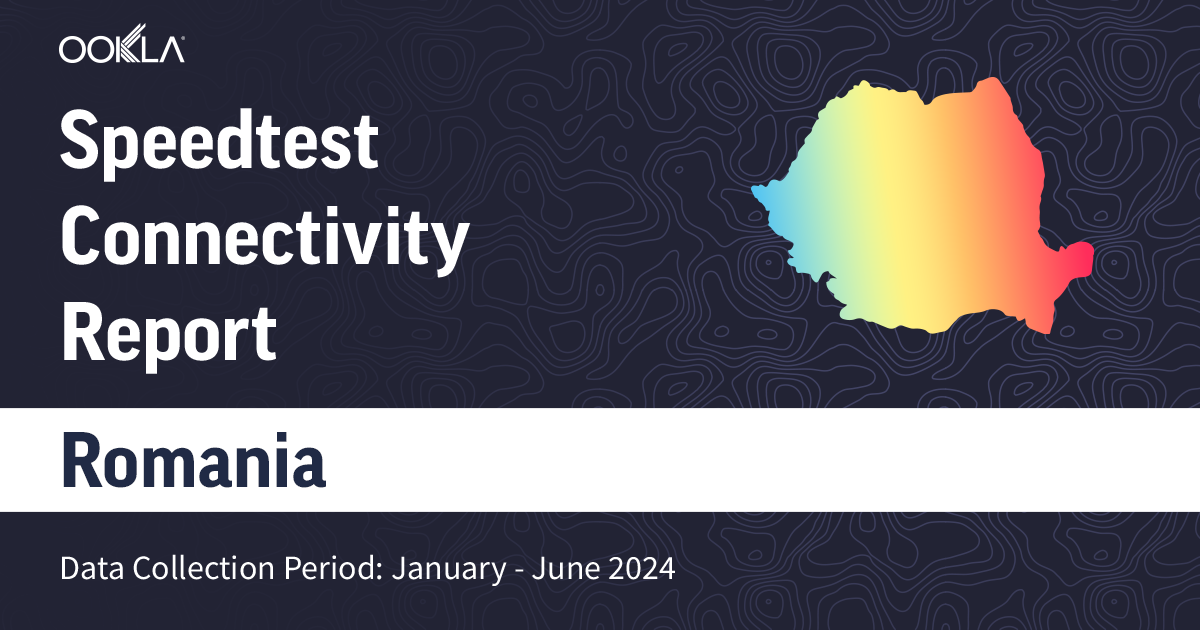 OOKLA

Speedtest Connectivity Report

Romania

Data Collection Period: January - June 2024